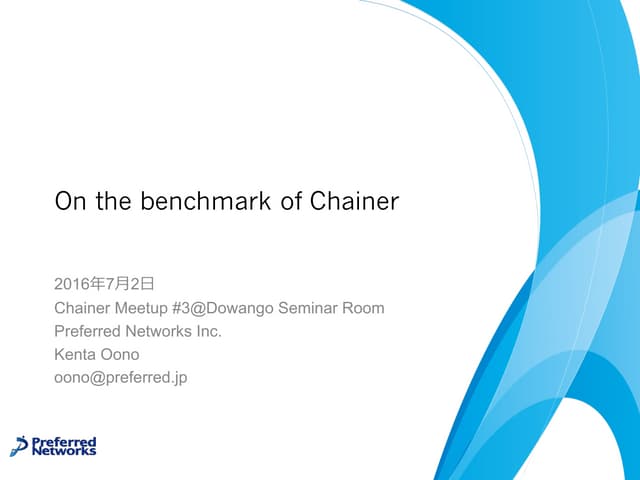 On the benchmark of Chainer

2016年7月2日
Chainer Meetup #3@Dowango Seminar Room
Preferred Networks Inc.
Kenta Oono
oono@preferred.jp

Preferred Networks